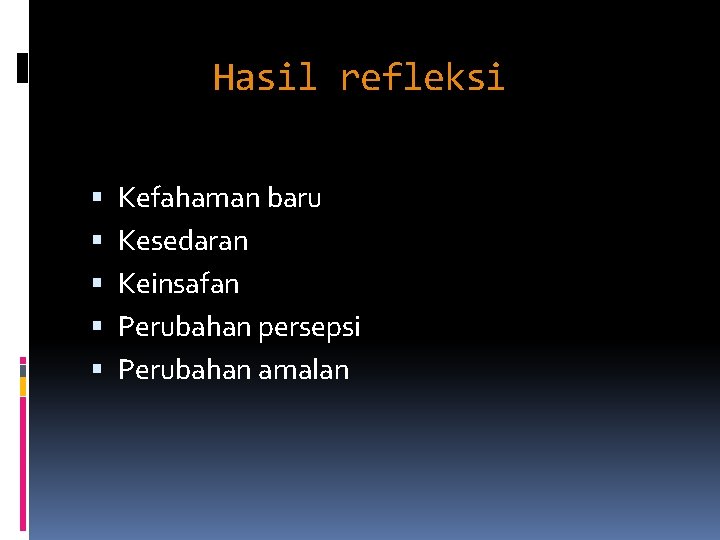 Hasil refleksi

- Kefahaman baru
- Kesedaran
- Keinsafan
- Perubahan persepsi
- Perubahan amalan